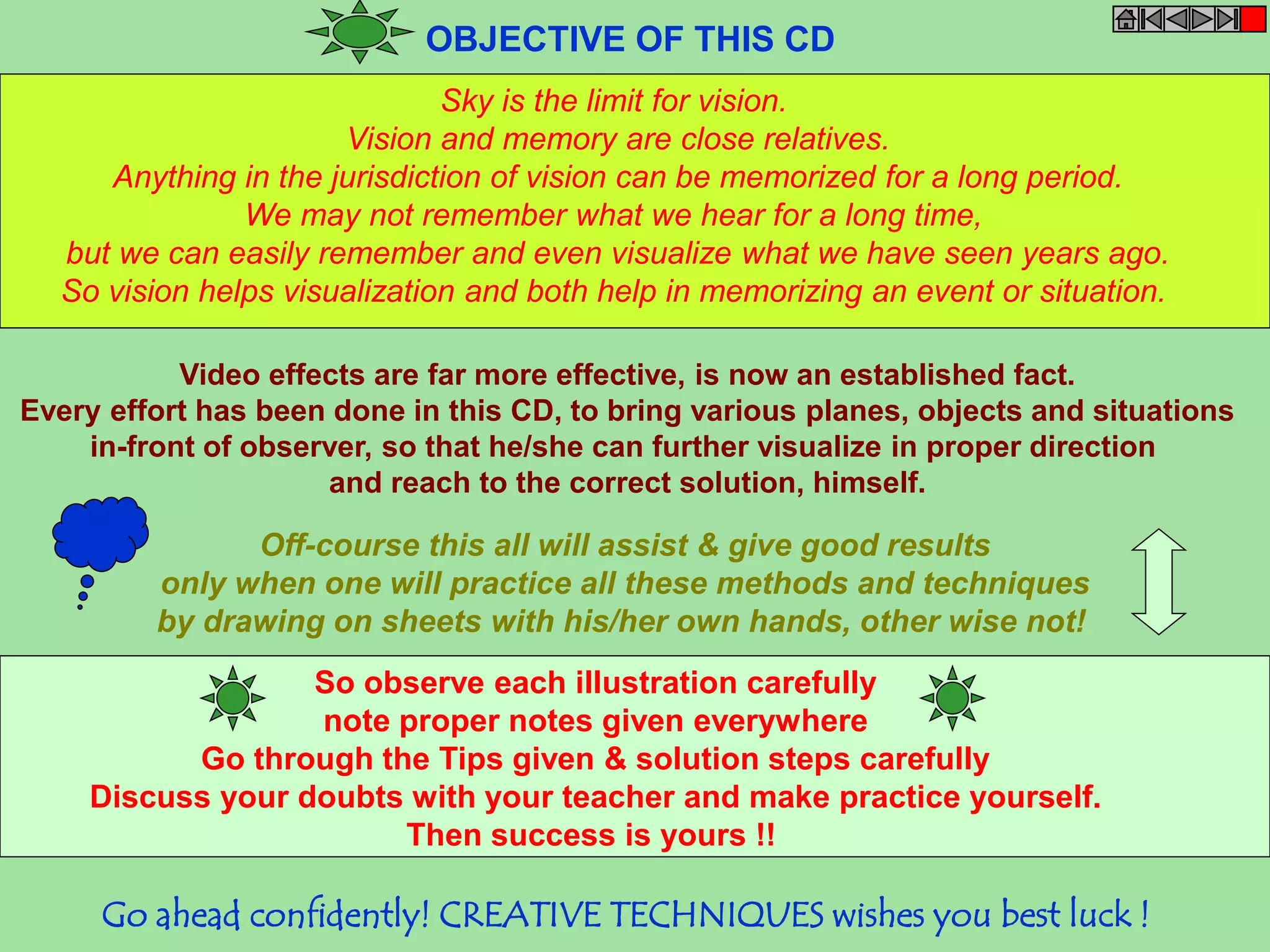 OBJECTIVE OF THIS CD

Sky is the limit for vision.
Vision and memory are close relatives.
Anything in the jurisdiction of vision can be memorized for a long period.
We may not remember what we hear for a long time,
but we can easily remember and even visualize what we have seen years ago.
So vision helps visualization and both help in memorizing an event or situation.

Video effects are far more effective, is now an established fact.
Every effort has been done in this CD, to bring various planes, objects and situations in-front of observer, so that he/she can further visualize in proper direction and reach to the correct solution, himself.

Off-course this all will assist & give good results
only when one will practice all these methods and techniques
by drawing on sheets with his/her own hands, other wise not!

So observe each illustration carefully
note proper notes given everywhere
Go through the Tips given & solution steps carefully
Discuss your doubts with your teacher and make practice yourself.
Then success is yours !!

Go ahead confidently! CREATIVE TECHNIQUES wishes you best luck !